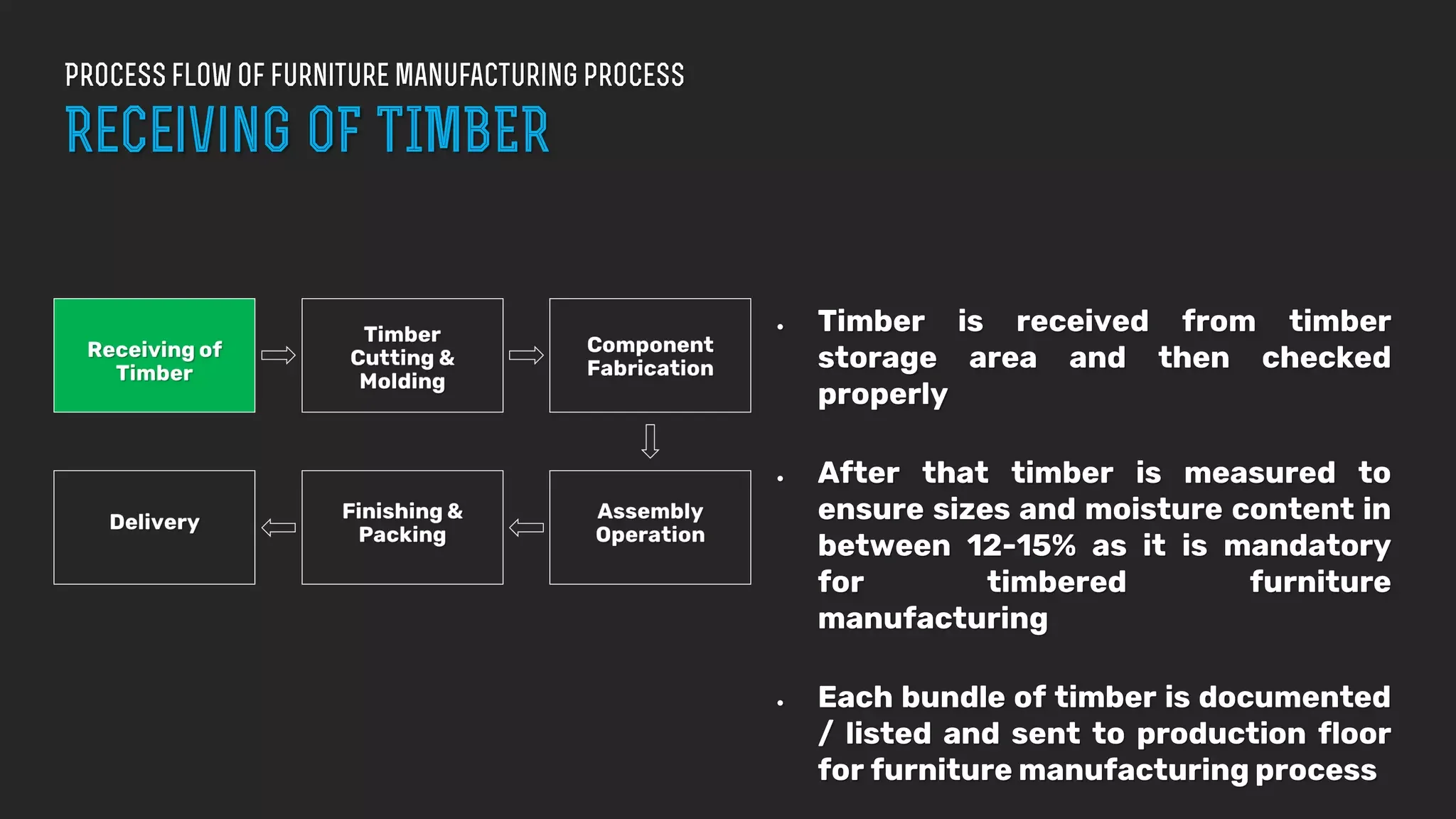 PROCESS FLOW OF FURNITURE MANUFACTURING PROCESS
RECEIVING OF TIMBER

Receiving of Timber

Timber Cutting & Molding

Component Fabrication

Assembly Operation

Finishing & Packing

Delivery

• Timber is received from timber storage area and then checked properly

• After that timber is measured to ensure sizes and moisture content in between 12-15% as it is mandatory for timbered furniture manufacturing

• Each bundle of timber is documented / listed and sent to production floor for furniture manufacturing process